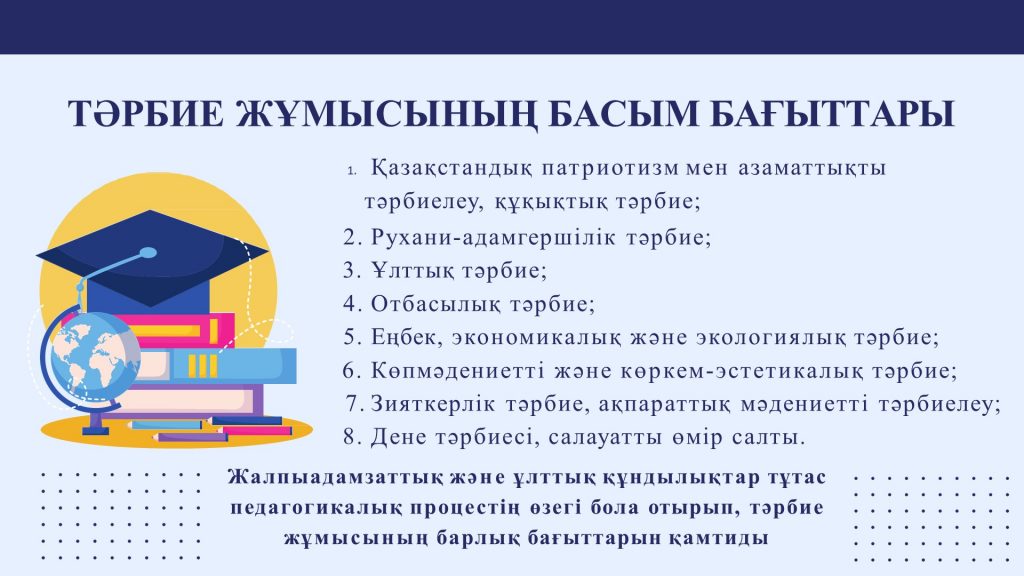 ТӘРБИЕ ЖҰМЫСЫНЫҢ БАСЫМ БАҒЫТТАРЫ

1. Қазақстандық патриотизм мен азаматтықты тәрбиелеу, құқықтық тәрбие;
2. Рухани-адамгершілік тәрбие;
3. Ұлттық тәрбие;
4. Отбасылық тәрбие;
5. Еңбек, экономикалық және экологиялық тәрбие;
6. Көпмәдениетті және көркем-эстетикалық тәрбие;
7. Зияткерлік тәрбие, ақпараттық мәдениетті тәрбиелеу;
8. Дене тәрбиесі, салауатты өмір салты.

Жалпыадамзаттық және ұлттық құндылықтар тұтас педагогикалық процестің өзегі бола отырып, тәрбие жұмысының барлық бағыттарын қамтиды